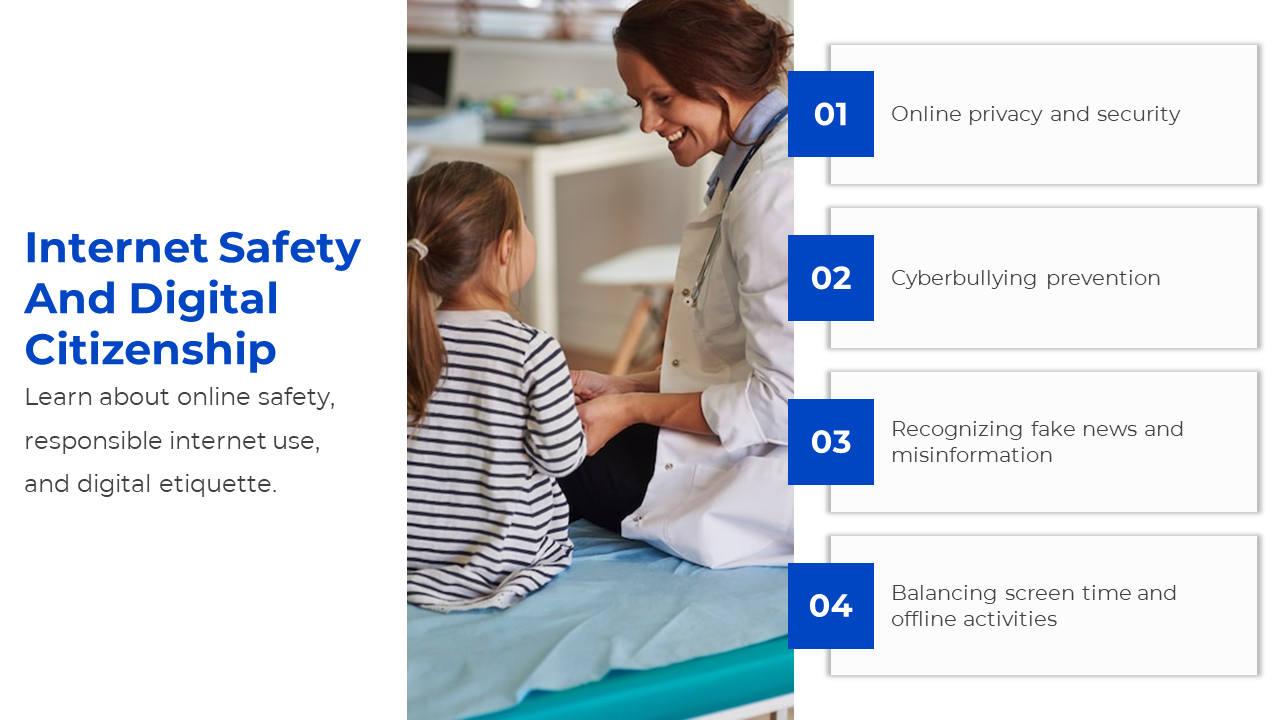 Internet Safety And Digital Citizenship

Learn about online safety, responsible internet use, and digital etiquette.

01 Online privacy and security

02 Cyberbullying prevention

03 Recognizing fake news and misinformation

04 Balancing screen time and offline activities